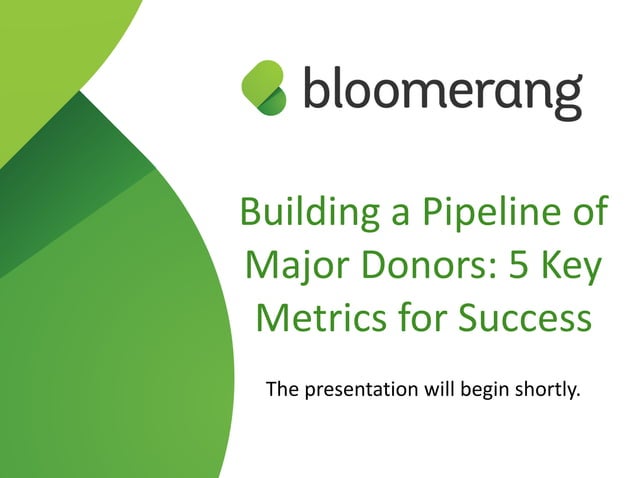 bloomerang

Building a Pipeline of Major Donors: 5 Key Metrics for Success

The presentation will begin shortly.